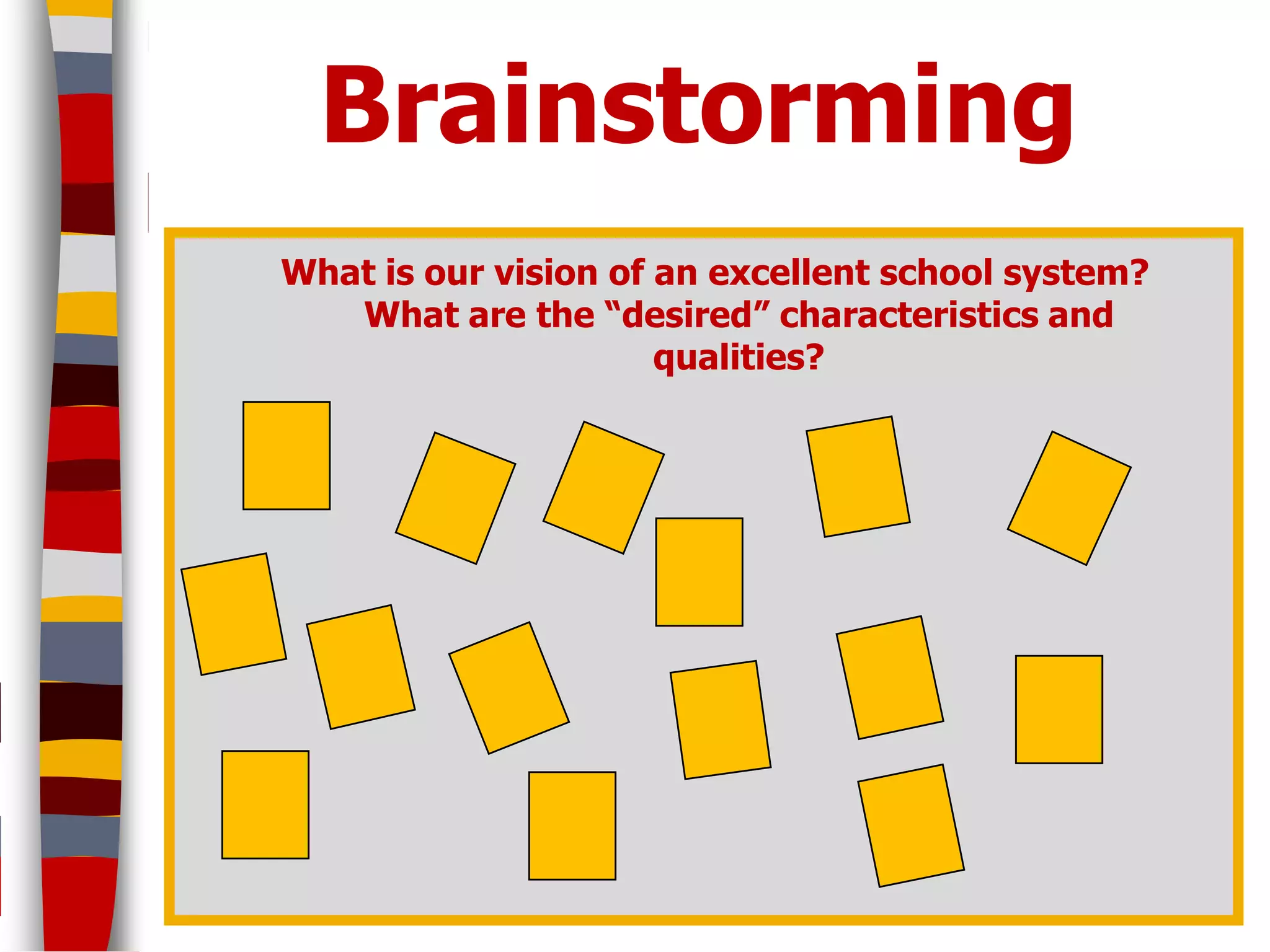 Brainstorming

What is our vision of an excellent school system? What are the “desired” characteristics and qualities?